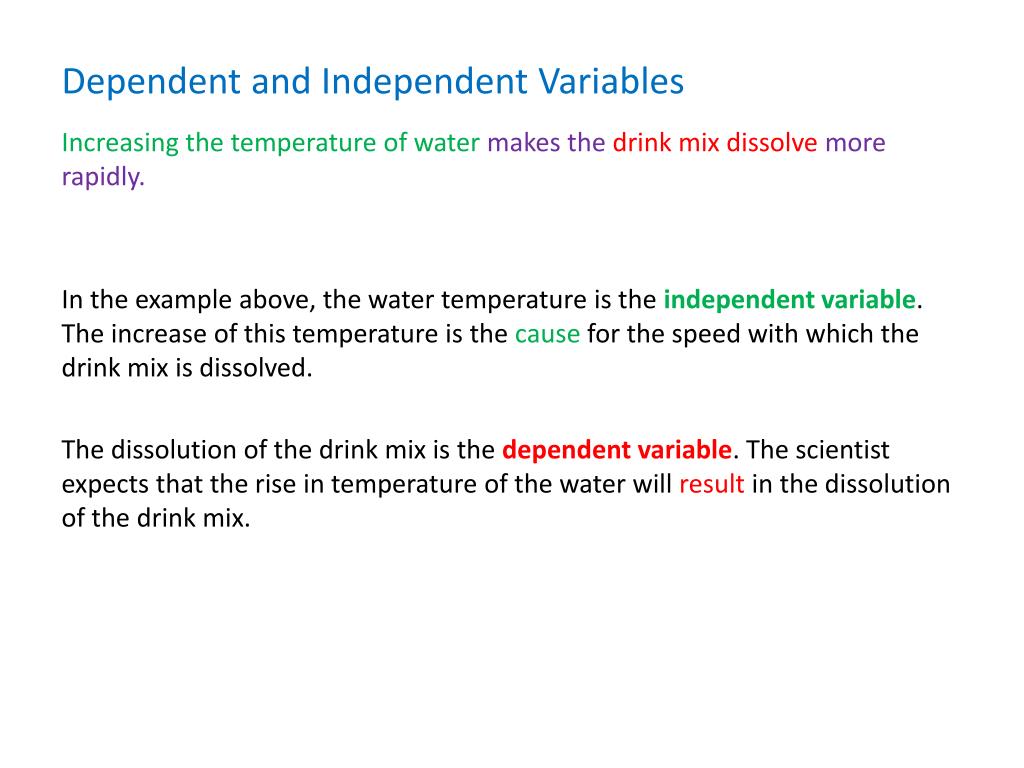 Dependent and Independent Variables

Increasing the temperature of water makes the drink mix dissolve more rapidly.

In the example above, the water temperature is the independent variable. The increase of this temperature is the cause for the speed with which the drink mix is dissolved.

The dissolution of the drink mix is the dependent variable. The scientist expects that the rise in temperature of the water will result in the dissolution of the drink mix.